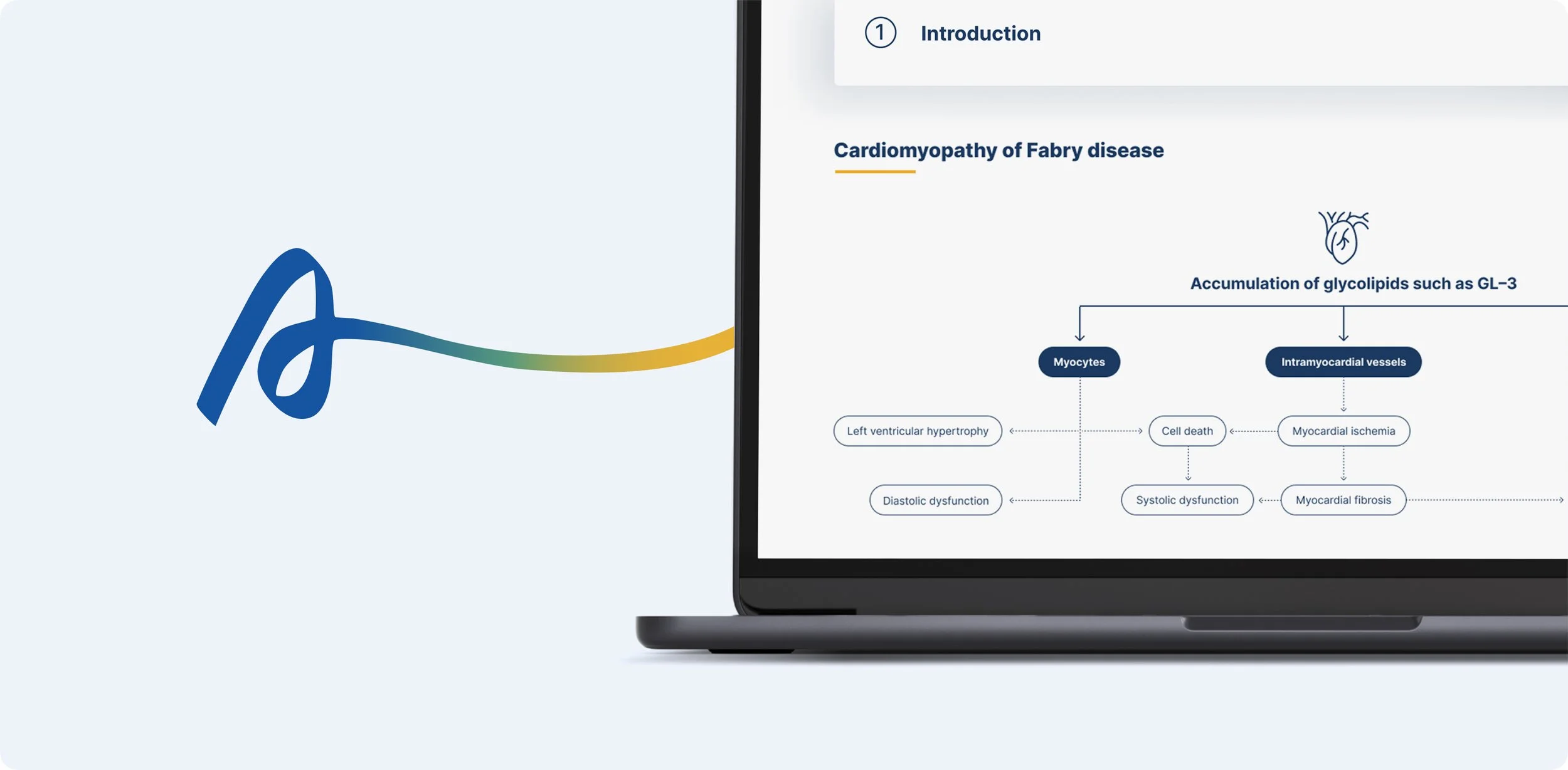 1 Introduction

Cardiomyopathy of Fabry disease

Accumulation of glycolipids such as GL-3

Myocytes

Intramyocardial vessels

Left ventricular hypertrophy

Cell death

Myocardial ischemia

Diastolic dysfunction

Systolic dysfunction

Myocardial fibrosis